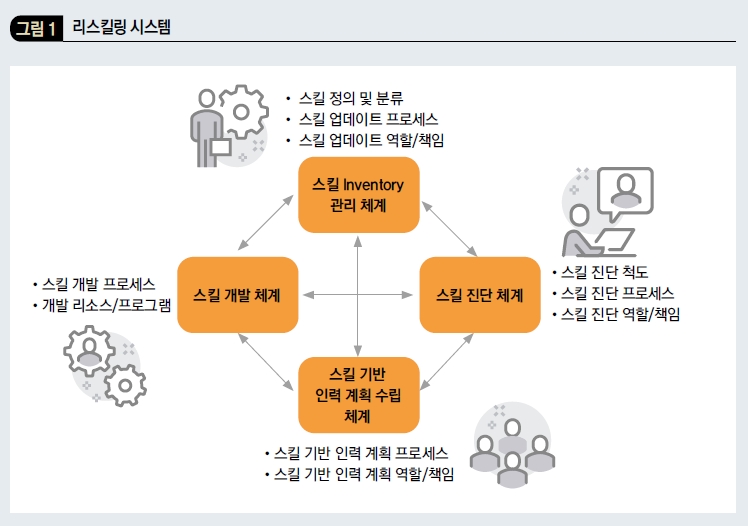 그림 1 리스킬링 시스템

• 스킬 정의 및 분류
• 스킬 업데이트 프로세스
• 스킬 업데이트 역할/책임

스킬 Inventory 관리 체계

• 스킬 개발 프로세스
• 개발 리소스/프로그램

스킬 개발 체계

스킬 진단 체계

• 스킬 진단 척도
• 스킬 진단 프로세스
• 스킬 진단 역할/책임

스킬 기반 인력 계획 수립 체계

• 스킬 기반 인력 계획 프로세스
• 스킬 기반 인력 계획 역할/책임